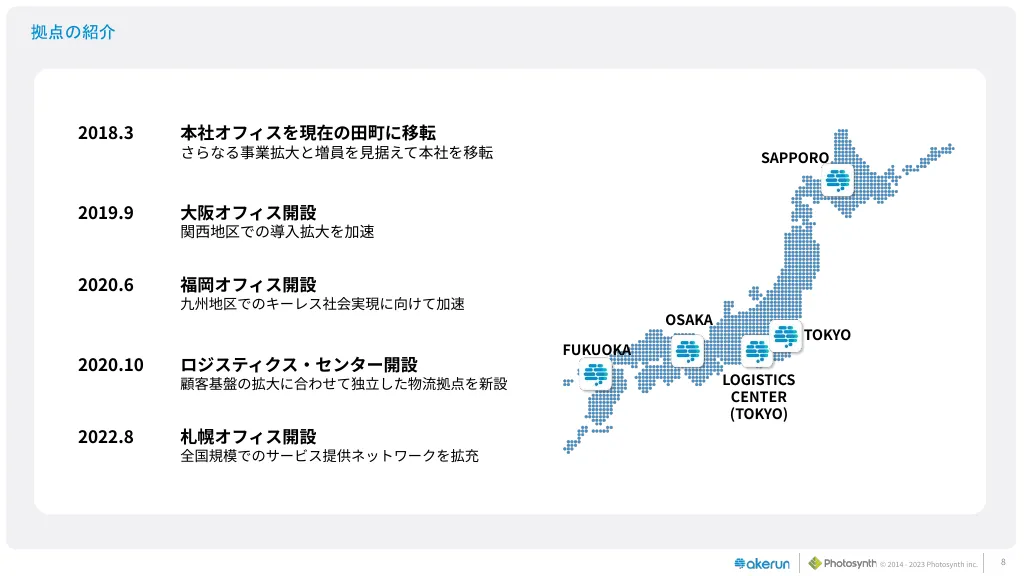 拠点の紹介

2018.3　本社オフィスを現在の田町に移転
さらなる事業拡大と増員を見据えて本社を移転

2019.9　大阪オフィス開設
関西地区での導入拡大を加速

2020.6　福岡オフィス開設
九州地区でのキーレス社会実現に向けて加速

2020.10　ロジスティクス・センター開設
顧客基盤の拡大に合わせて独立した物流拠点を新設

2022.8　札幌オフィス開設
全国規模でのサービス提供ネットワークを拡充

SAPPORO
OSAKA
TOKYO
FUKUOKA
LOGISTICS CENTER (TOKYO)

akerun　Photosynth　© 2014 - 2023 Photosynth Inc.　8